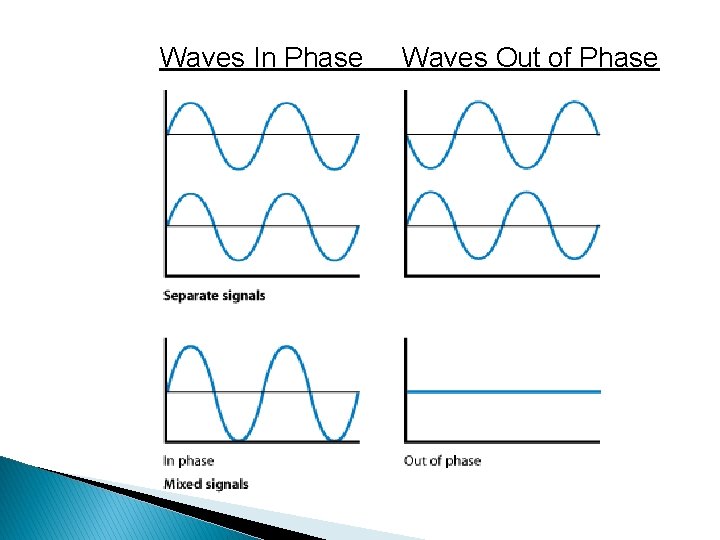 Waves In Phase Waves Out of Phase

Separate signals

In phase

Out of phase

Mixed signals